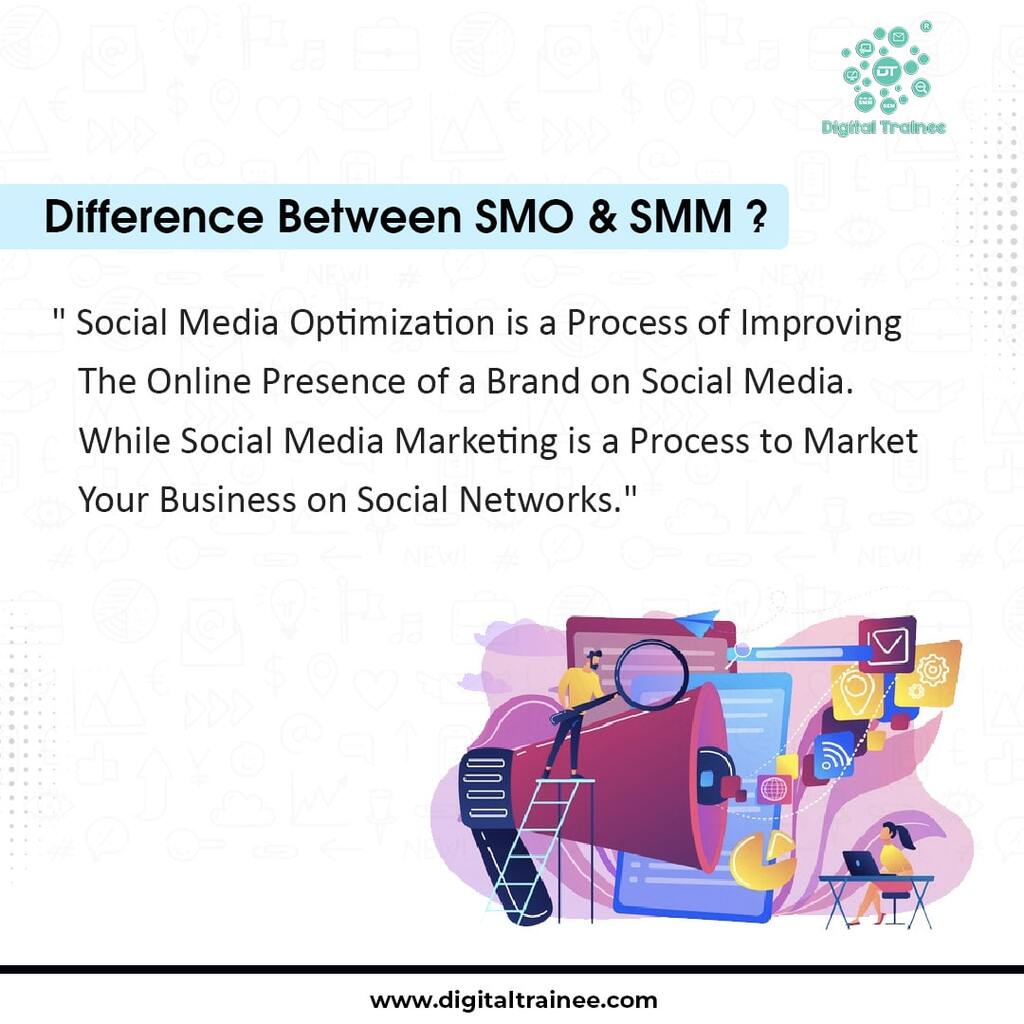 DT
Digital Trainee

Difference Between SMO & SMM ?

" Social Media Optimization is a Process of Improving The Online Presence of a Brand on Social Media. While Social Media Marketing is a Process to Market Your Business on Social Networks."

www.digitaltrainee.com